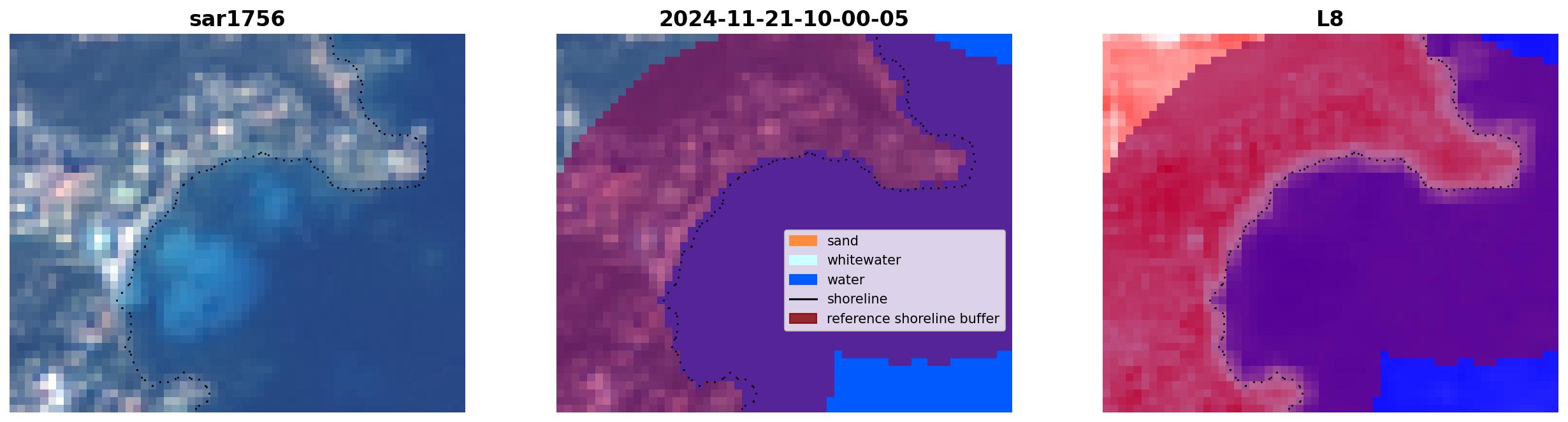 sar1756

2024-11-21-10-00-05

sand
whitewater
water
shoreline
reference shoreline buffer

L8